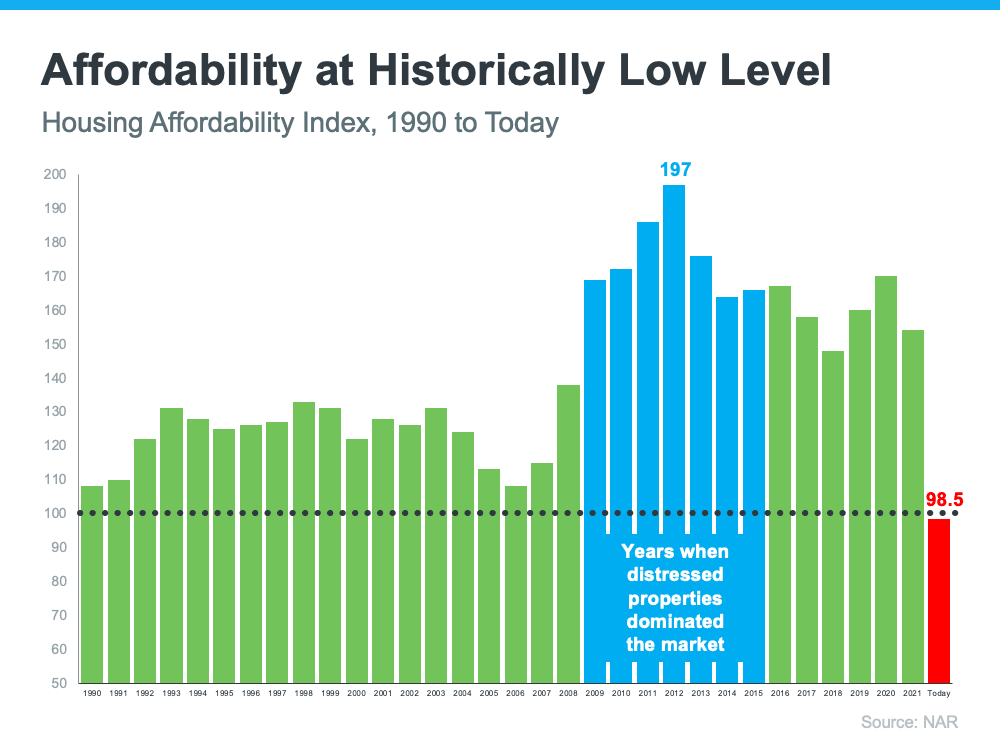 Affordability at Historically Low Level

Housing Affordability Index, 1990 to Today

200
190
180
170
160
150
140
130
120
110
100
90
80
70
60
50

197

98.5

Years when distressed properties dominated the market

1990 1991 1992 1993 1994 1995 1996 1997 1998 1999 2000 2001 2002 2003 2004 2005 2006 2007 2008 2009 2010 2011 2012 2013 2014 2015 2016 2017 2018 2019 2020 2021 Today

Source: NAR